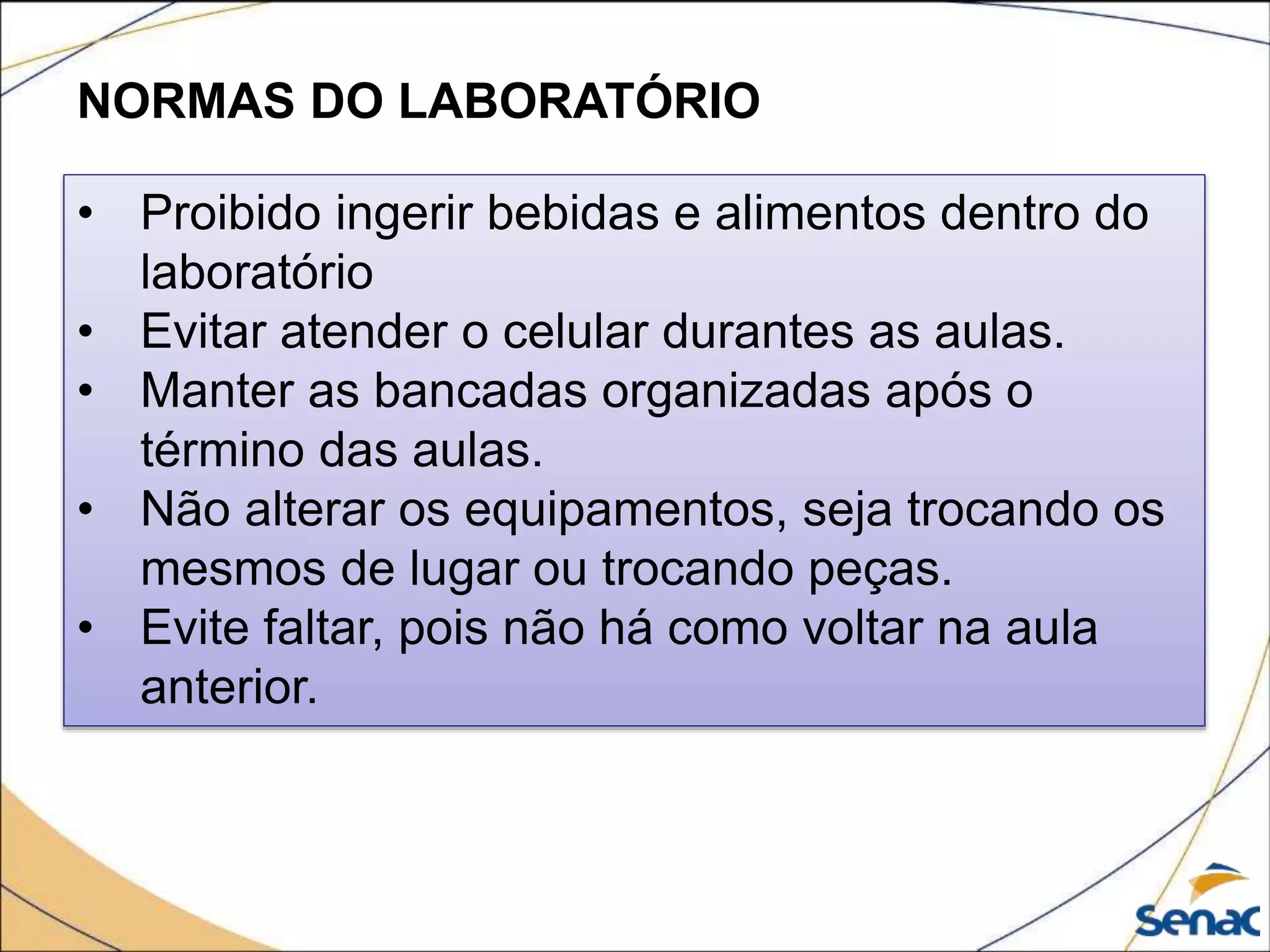 NORMAS DO LABORATÓRIO

• Proibido ingerir bebidas e alimentos dentro do laboratório
• Evitar atender o celular durantes as aulas.
• Manter as bancadas organizadas após o término das aulas.
• Não alterar os equipamentos, seja trocando os mesmos de lugar ou trocando peças.
• Evite faltar, pois não há como voltar na aula anterior.

Senac